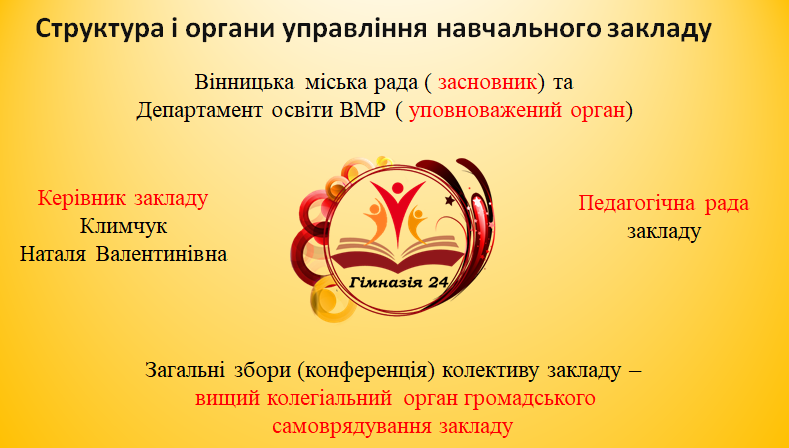 Структура і органи управління навчального закладу

Вінницька міська рада ( засновник) та
Департамент освіти ВМР ( уповноважений орган)

Керівник закладу
Климчук
Наталя Валентинівна

Гімназія 24

Педагогічна рада
закладу

Загальні збори (конференція) колективу закладу –
вищий колегіальний орган громадського
самоврядування закладу